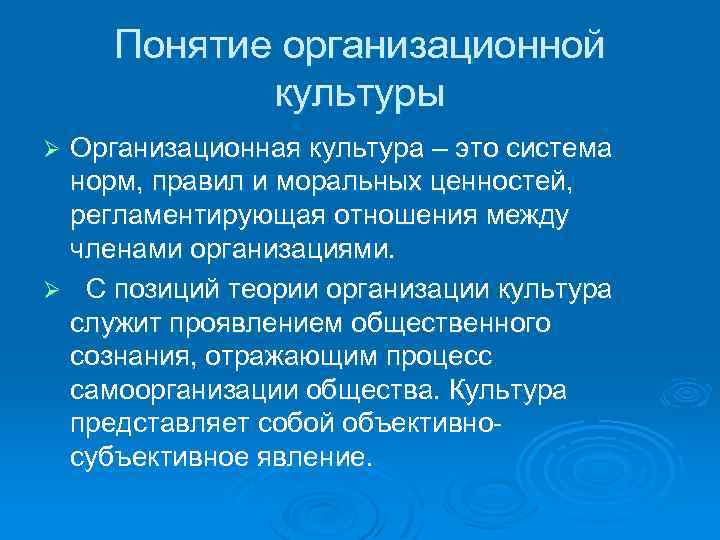 Понятие организационной культуры

➢ Организационная культура – это система норм, правил и моральных ценностей, регламентирующая отношения между членами организациями.

➢ С позиций теории организации культура служит проявлением общественного сознания, отражающим процесс самоорганизации общества. Культура представляет собой объективно-субъективное явление.